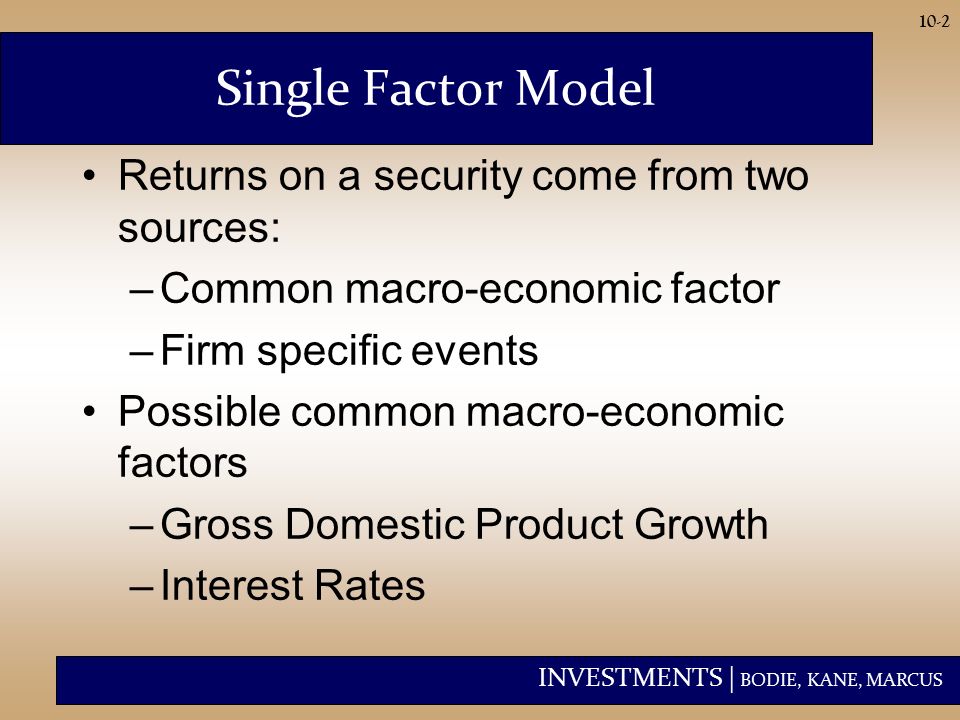 10-2

Single Factor Model

• Returns on a security come from two sources:
– Common macro-economic factor
– Firm specific events
• Possible common macro-economic factors
– Gross Domestic Product Growth
– Interest Rates

INVESTMENTS | BODIE, KANE, MARCUS